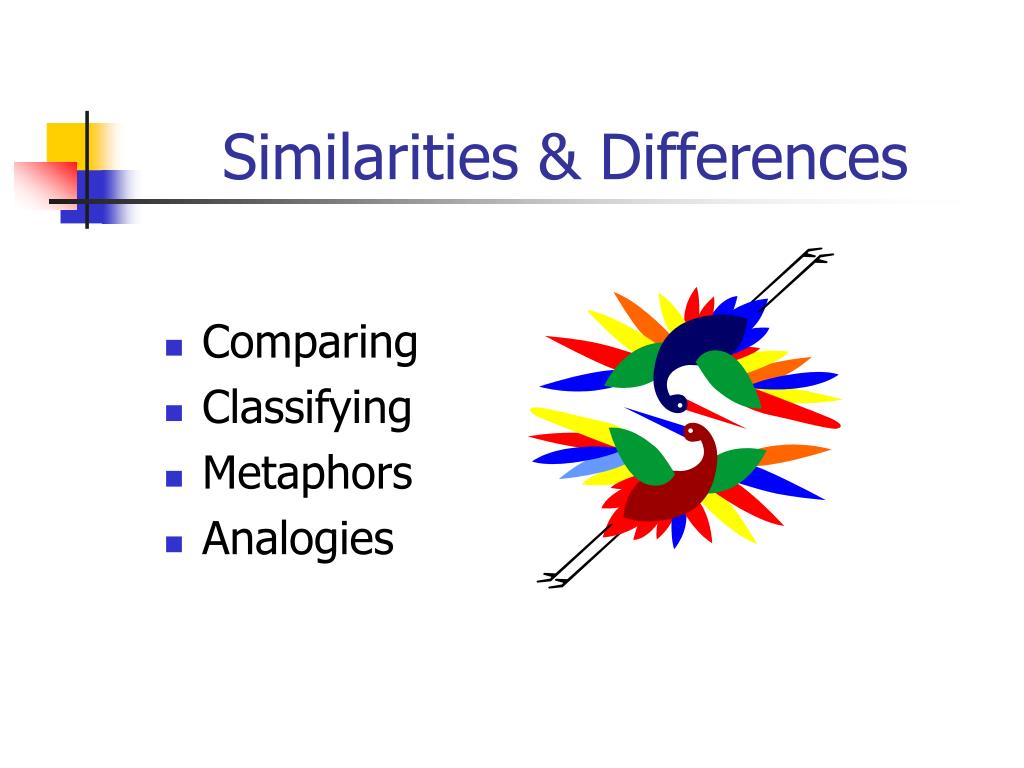 Similarities & Differences

- Comparing
- Classifying
- Metaphors
- Analogies